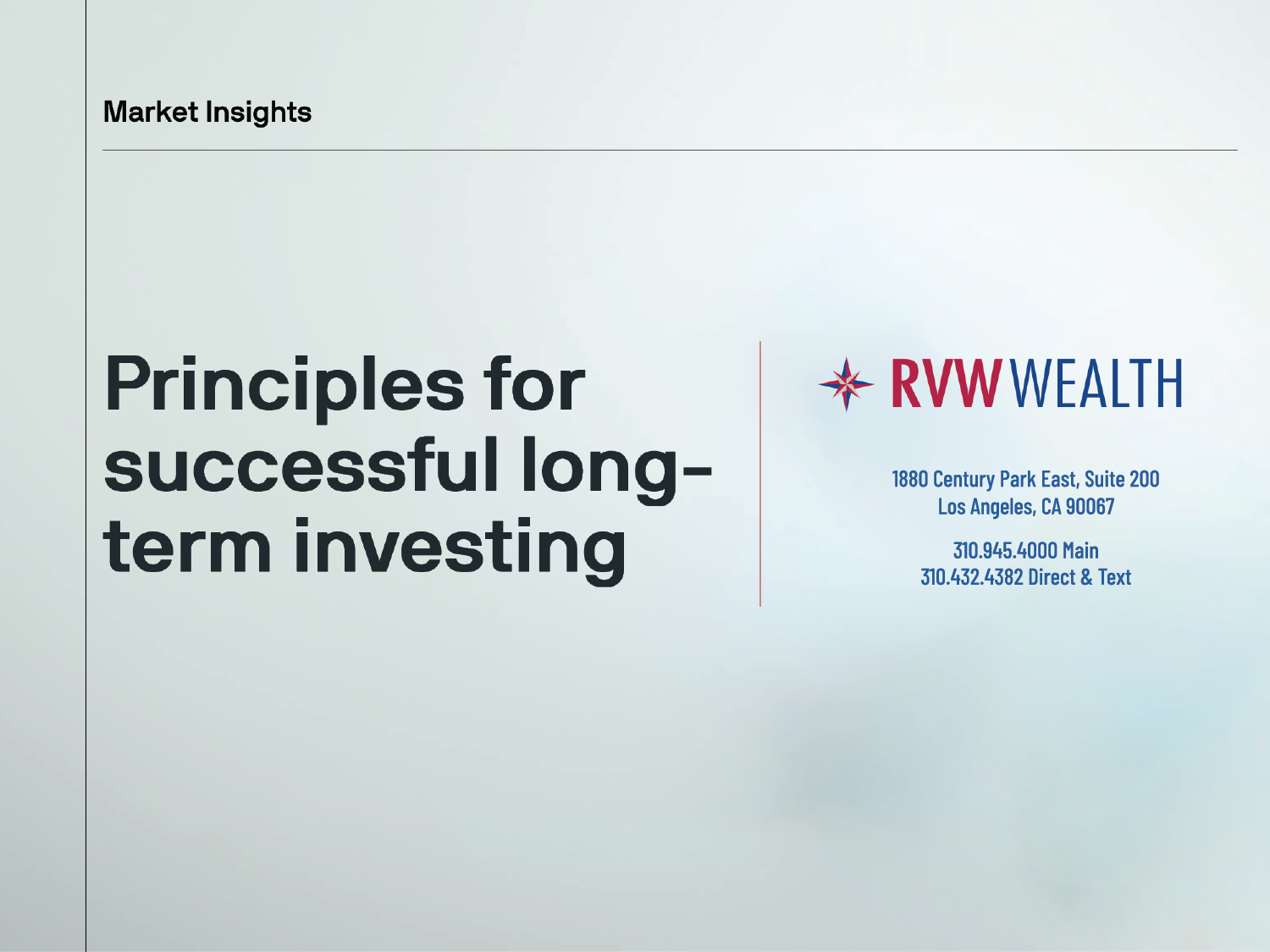 Market Insights

Principles for successful long-term investing

RVW WEALTH

1880 Century Park East, Suite 200
Los Angeles, CA 90067

310.945.4000 Main
310.432.4382 Direct & Text